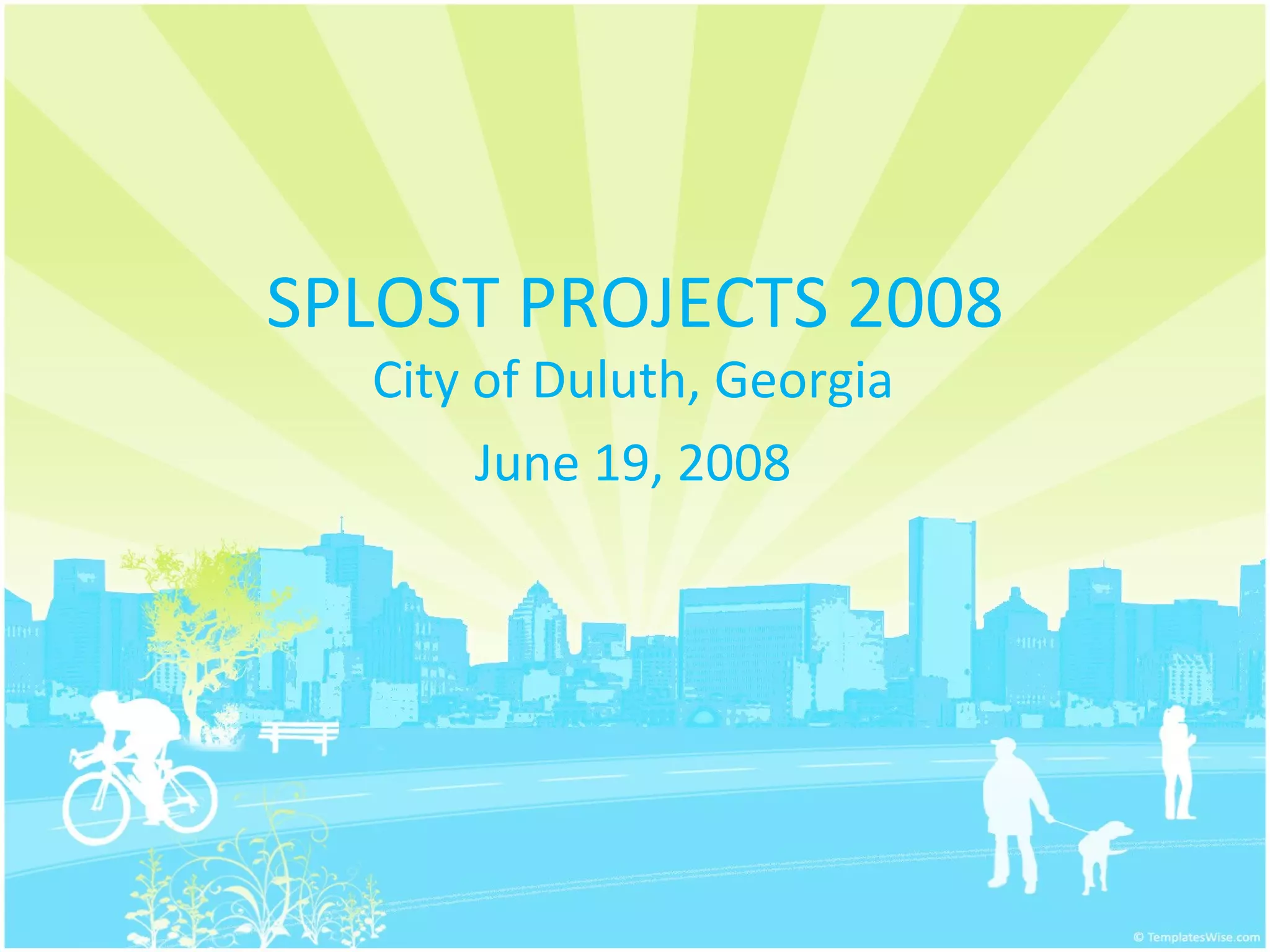 SPLOST PROJECTS 2008

City of Duluth, Georgia

June 19, 2008

© TemplatesWise.com